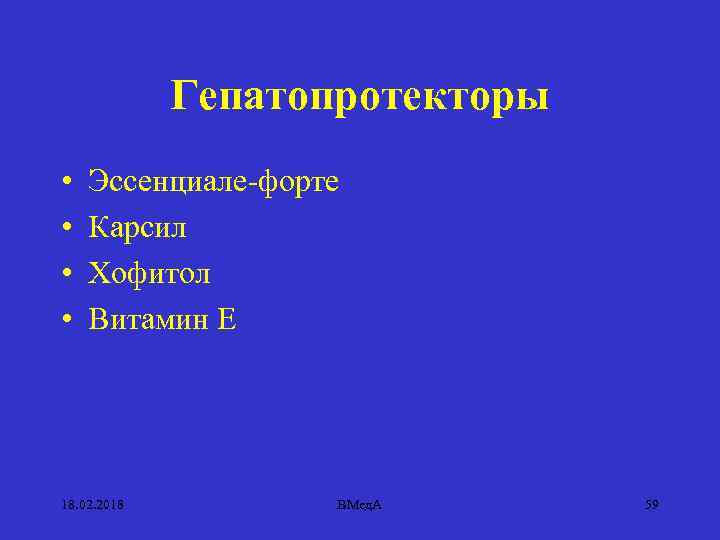 Гепатопротекторы

• Эссенциале-форте
• Карсил
• Хофитол
• Витамин Е

18.02.2018 ВМедА 59